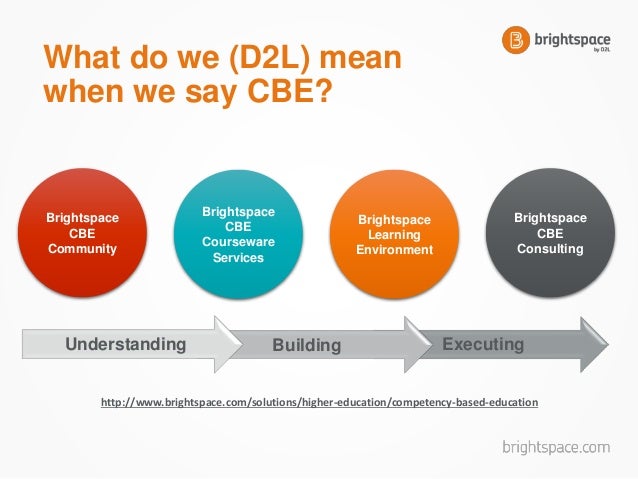 brightspace
by D2L

What do we (D2L) mean when we say CBE?

Brightspace CBE Community

Brightspace CBE Courseware Services

Brightspace Learning Environment

Brightspace CBE Consulting

Understanding

Building

Executing

http://www.brightspace.com/solutions/higher-education/competency-based-education

brightspace.com